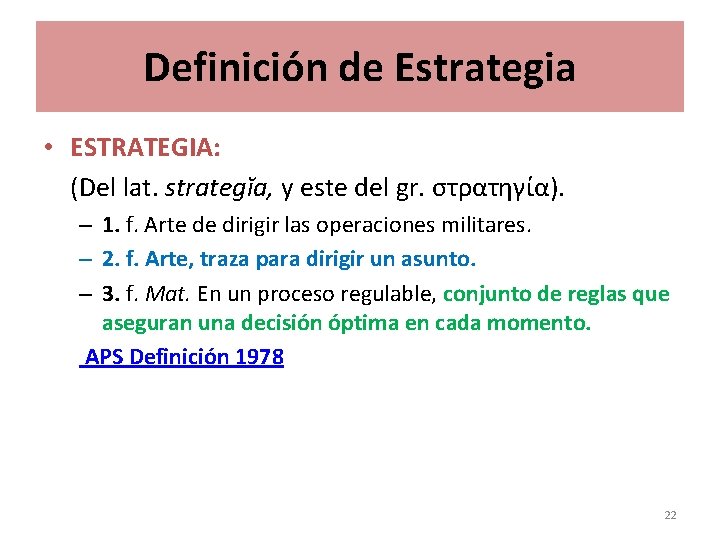 Definición de Estrategia

• ESTRATEGIA:

(Del lat. strategĭa, y este del gr. στρατηγία).

– 1. f. Arte de dirigir las operaciones militares.

– 2. f. Arte, traza para dirigir un asunto.

– 3. f. Mat. En un proceso regulable, conjunto de reglas que aseguran una decisión óptima en cada momento.

APS Definición 1978

22